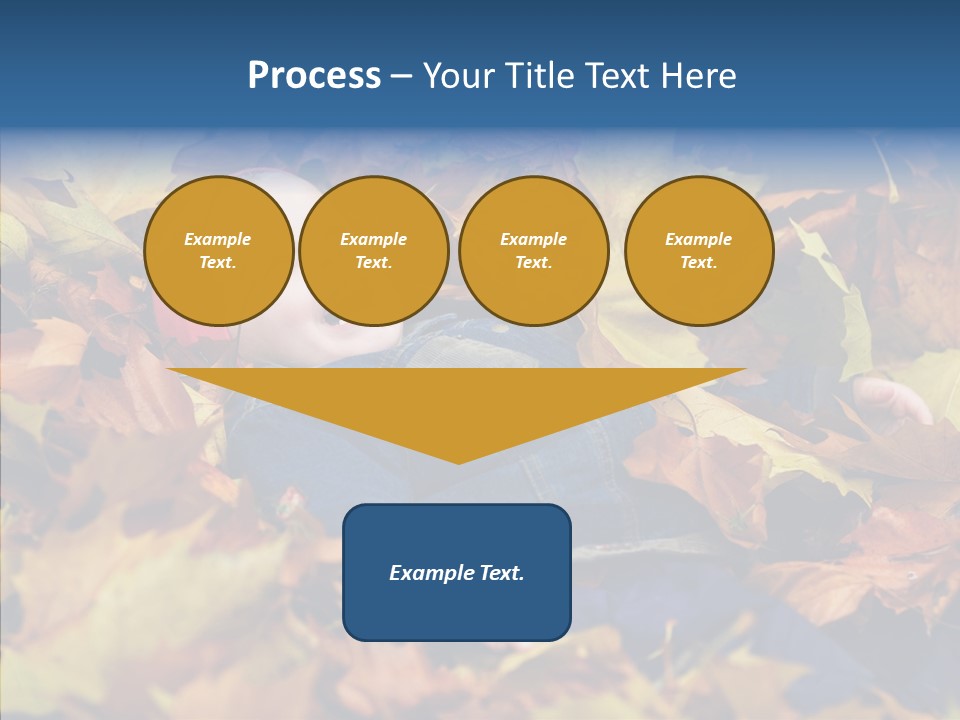 Process – Your Title Text Here

Example Text.

Example Text.

Example Text.

Example Text.

Example Text.